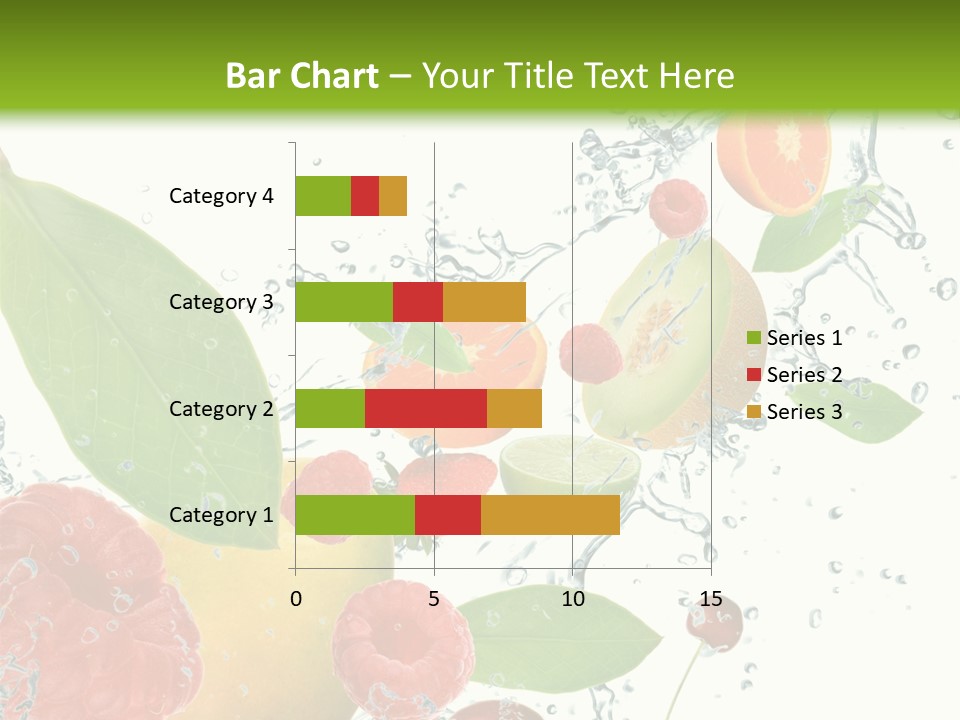 Bar Chart – Your Title Text Here

Category 4
Category 3
Category 2
Category 1

0
5
10
15

Series 1
Series 2
Series 3